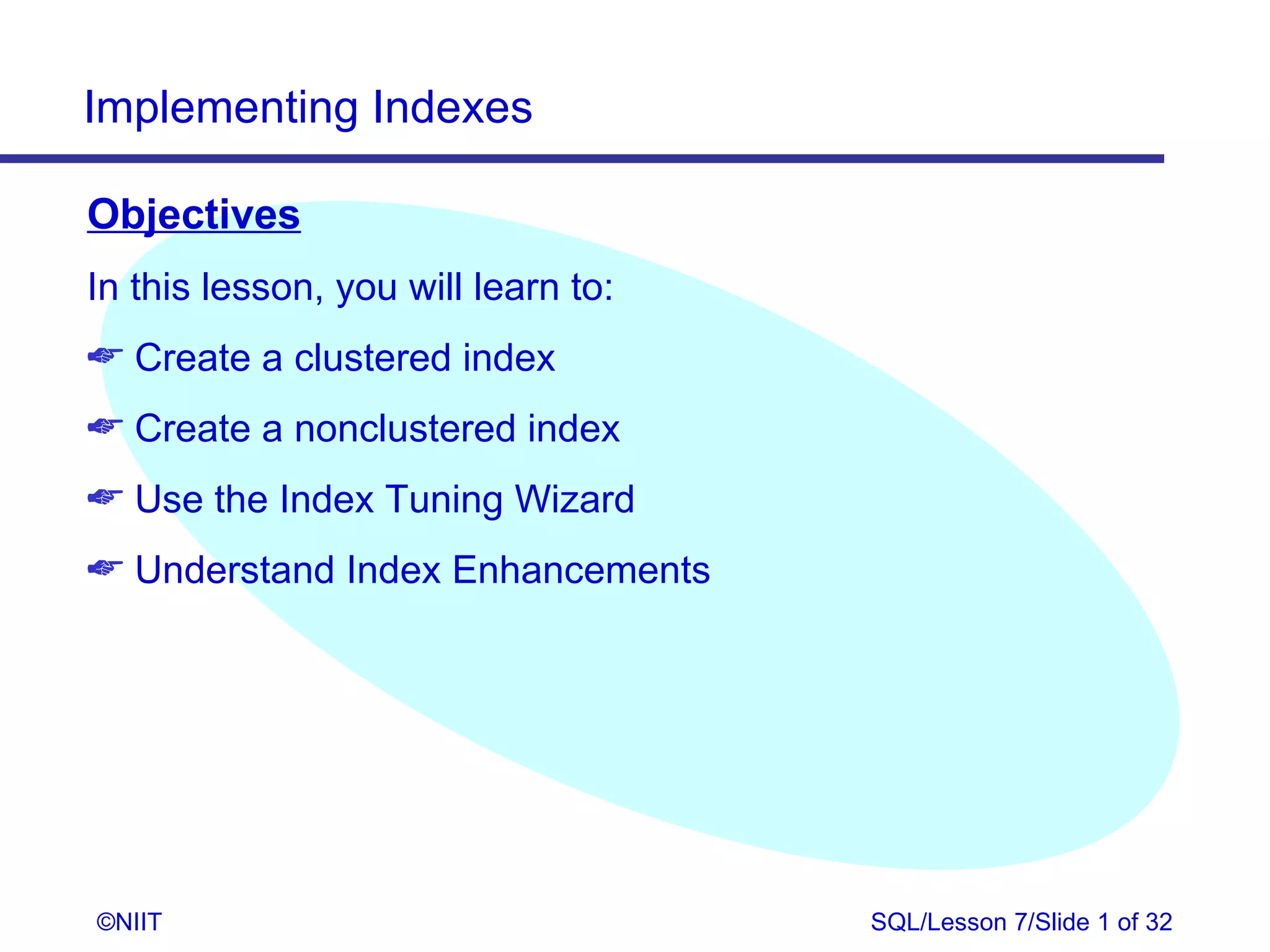 Implementing Indexes

Objectives

In this lesson, you will learn to:

☞ Create a clustered index

☞ Create a nonclustered index

☞ Use the Index Tuning Wizard

☞ Understand Index Enhancements

©NIIT

SQL/Lesson 7/Slide 1 of 32